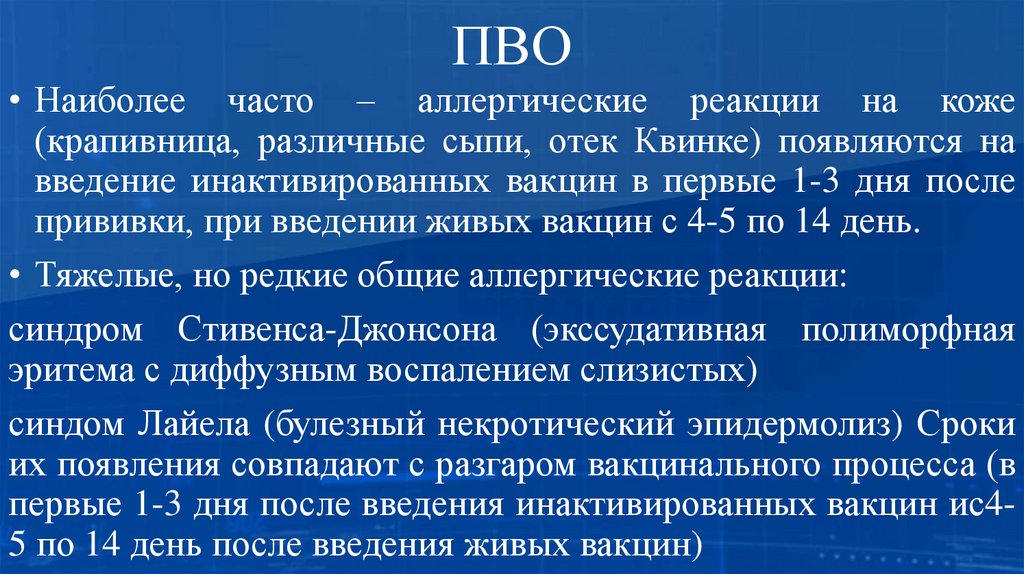 ПВО

• Наиболее часто – аллергические реакции на коже (крапивница, различные сыпи, отек Квинке) появляются на введение инактивированных вакцин в первые 1-3 дня после прививки, при введении живых вакцин с 4-5 по 14 день.

• Тяжелые, но редкие общие аллергические реакции:

синдром Стивенса-Джонсона (экссудативная полиморфная эритема с диффузным воспалением слизистых)

синдом Лайела (булезный некротический эпидермолиз) Сроки их появления совпадают с разгаром вакцинального процесса (в первые 1-3 дня после введения инактивированных вакцин ис4-5 по 14 день после введения живых вакцин)